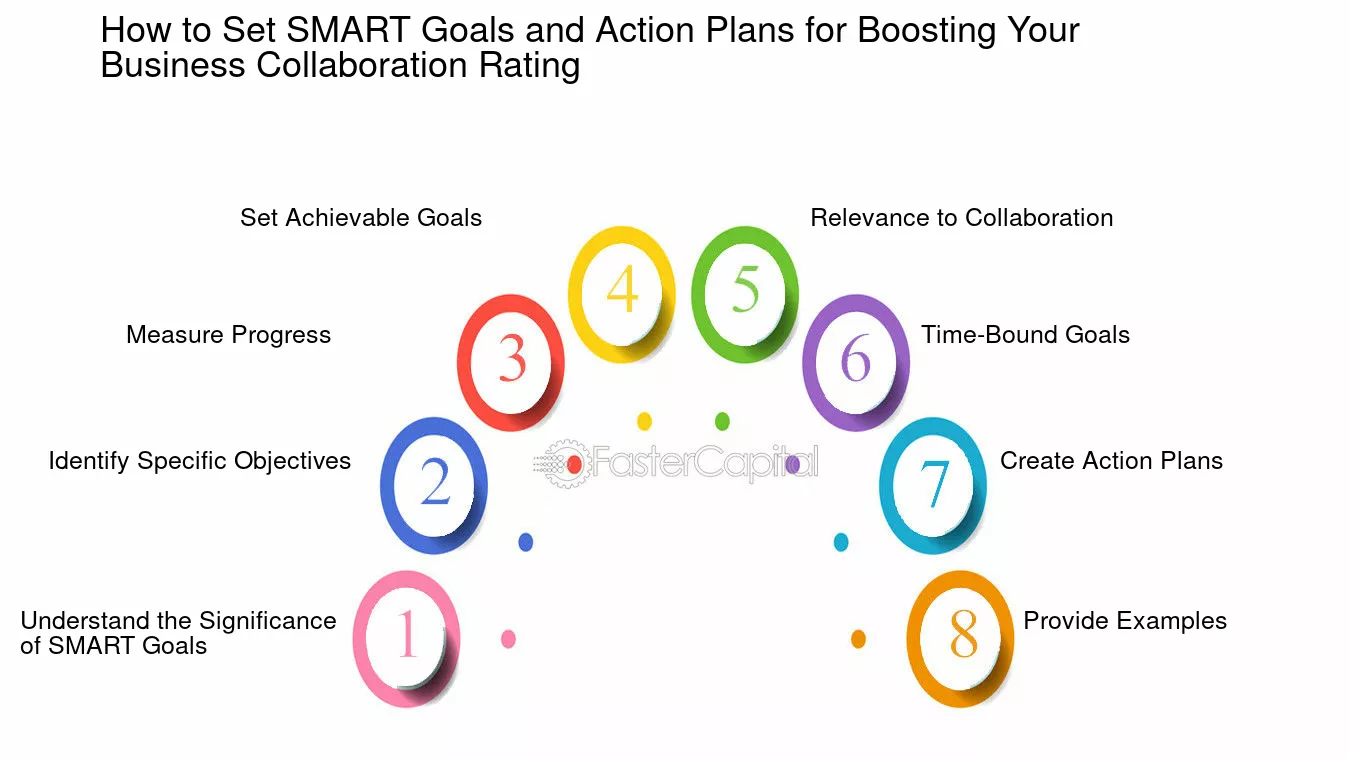 How to Set SMART Goals and Action Plans for Boosting Your Business Collaboration Rating

1
Understand the Significance of SMART Goals

2
Identify Specific Objectives

3
Measure Progress

4
Set Achievable Goals

5
Relevance to Collaboration

6
Time-Bound Goals

7
Create Action Plans

8
Provide Examples

FasterCapital